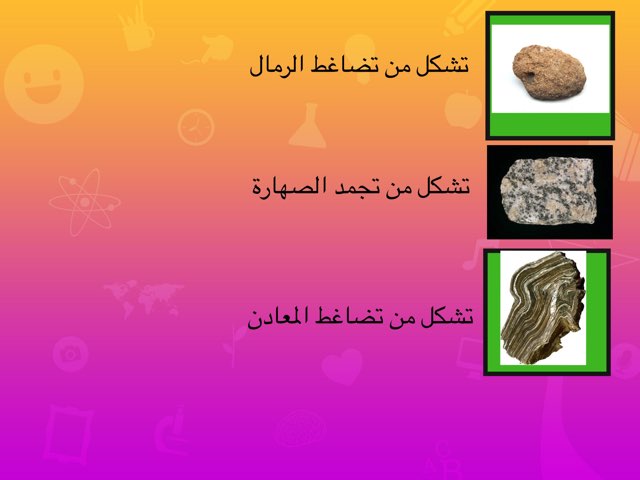 تشكل من تضاغط الرمال

تشكل من تجمد الصهارة

تشكل من تضاغط المعادن